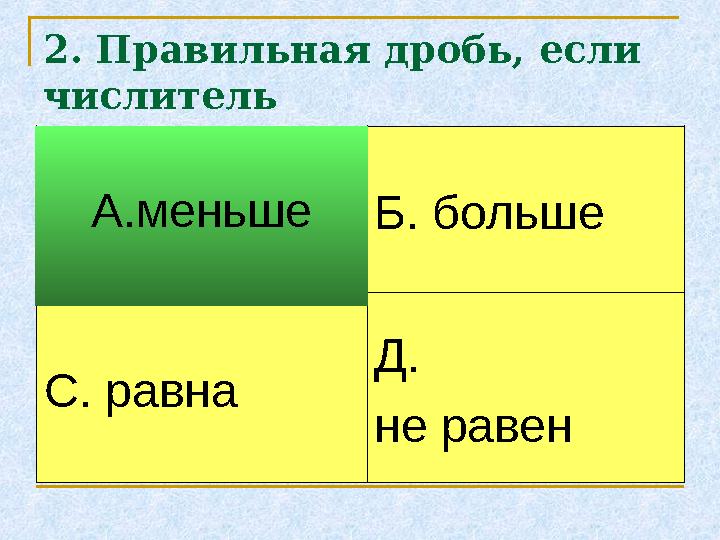 2. Правильная дробь, если числитель

| А.меньше | Б. больше |
|---|---|
| С. равна | Д. не равен |